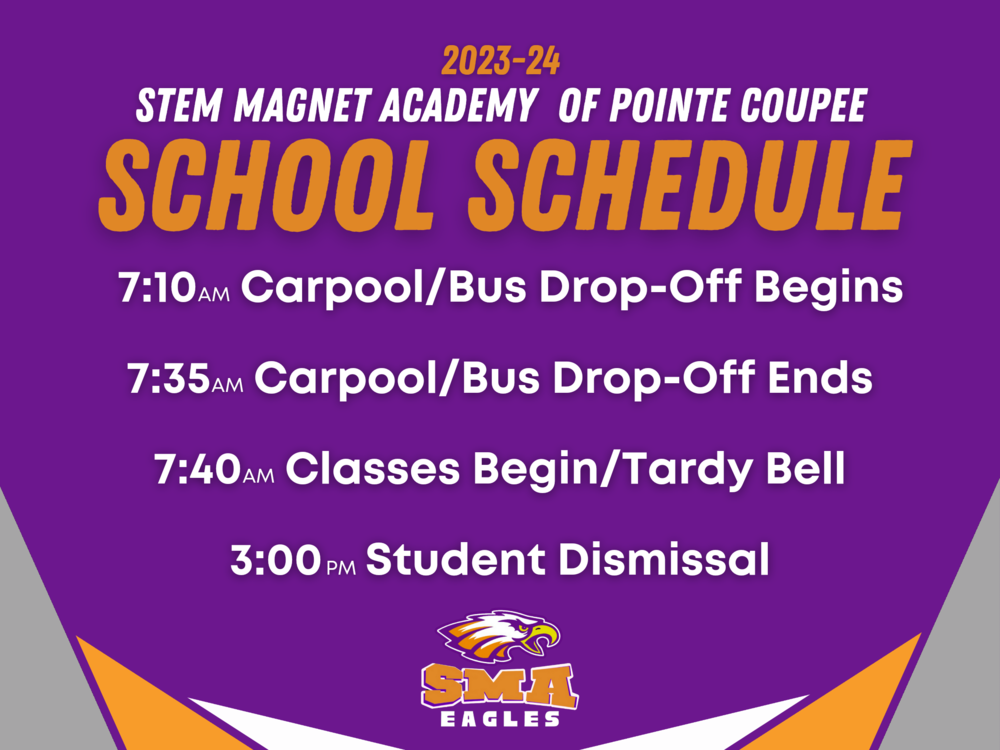 2023-24
STEM MAGNET ACADEMY OF POINTE COUPEE
SCHOOL SCHEDULE

7:10AM Carpool/Bus Drop-Off Begins

7:35AM Carpool/Bus Drop-Off Ends

7:40AM Classes Begin/Tardy Bell

3:00PM Student Dismissal

SMA
EAGLES